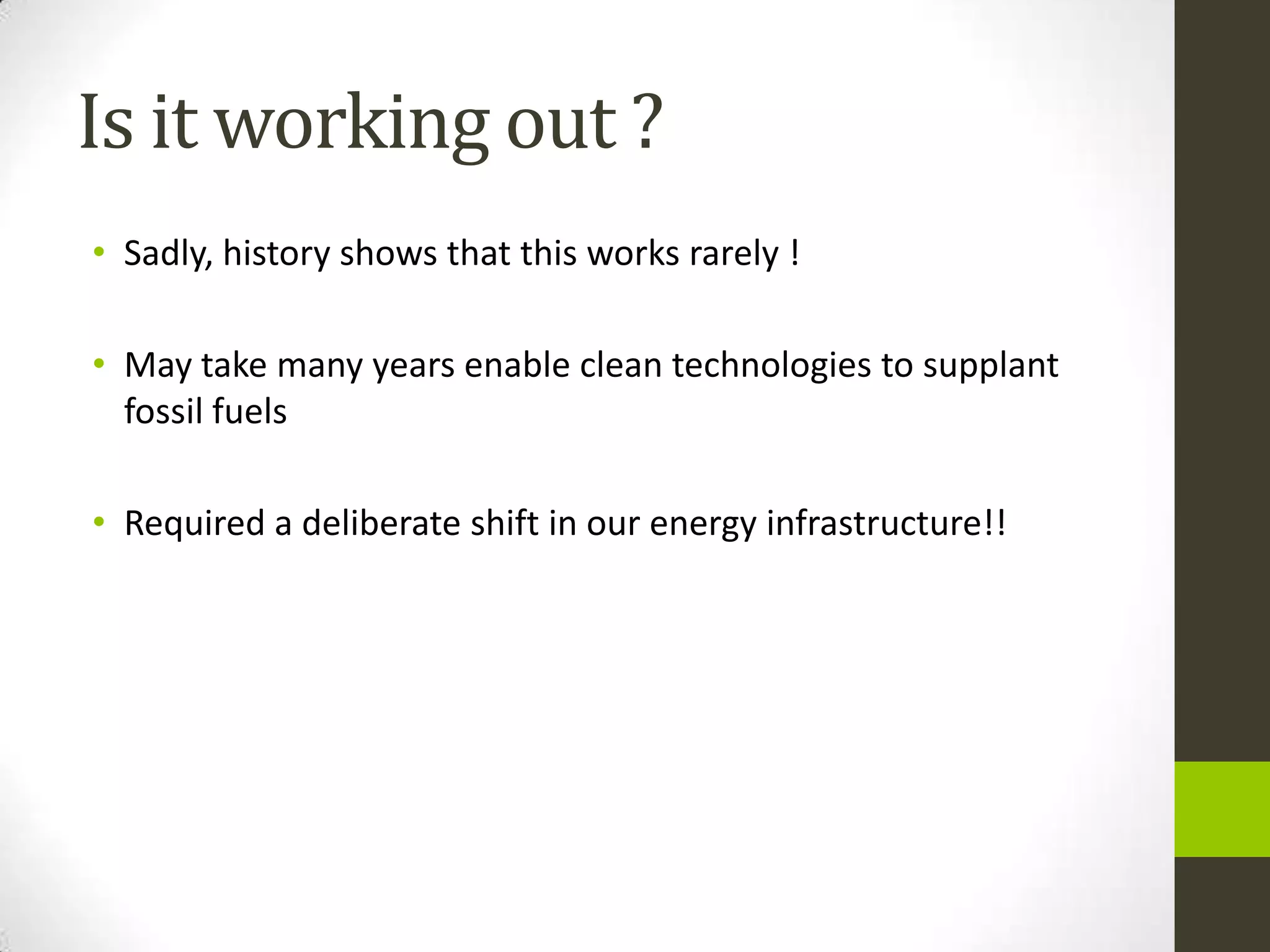 Is it working out ?

• Sadly, history shows that this works rarely !

• May take many years enable clean technologies to supplant fossil fuels

• Required a deliberate shift in our energy infrastructure!!